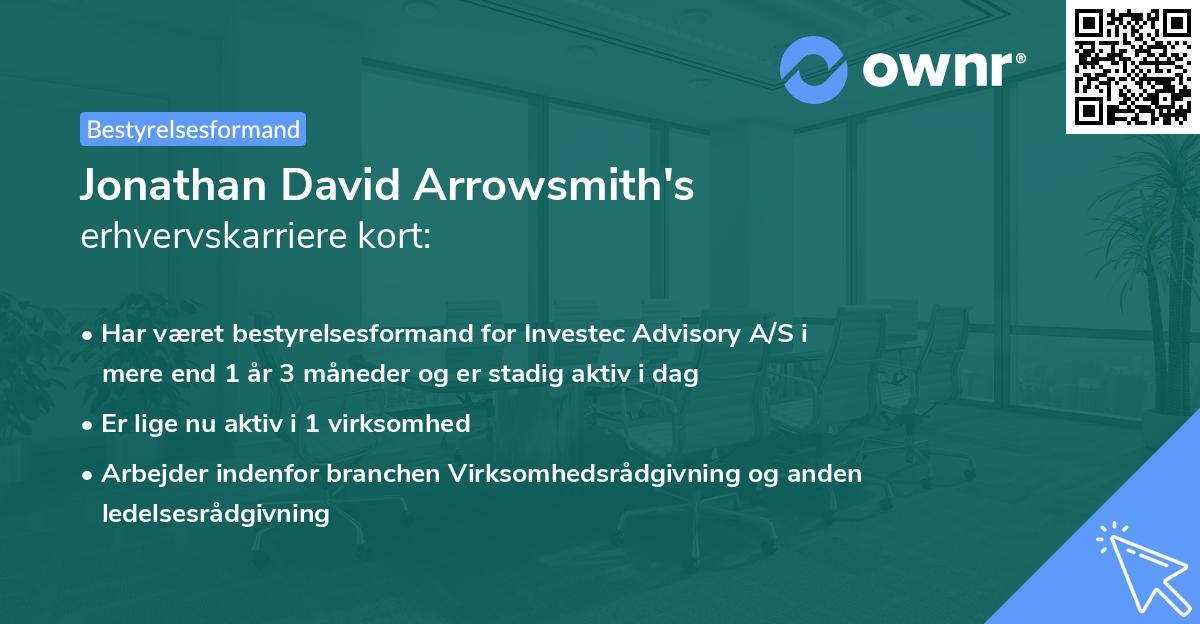 ownr®

Bestyrelsesformand

Jonathan David Arrowsmith's
erhvervskarriere kort:

• Har været bestyrelsesformand for Investec Advisory A/S i mere end 1 år 3 måneder og er stadig aktiv i dag

• Er lige nu aktiv i 1 virksomhed

• Arbejder indenfor branchen Virksomhedsrådgivning og anden ledelsesrådgivning